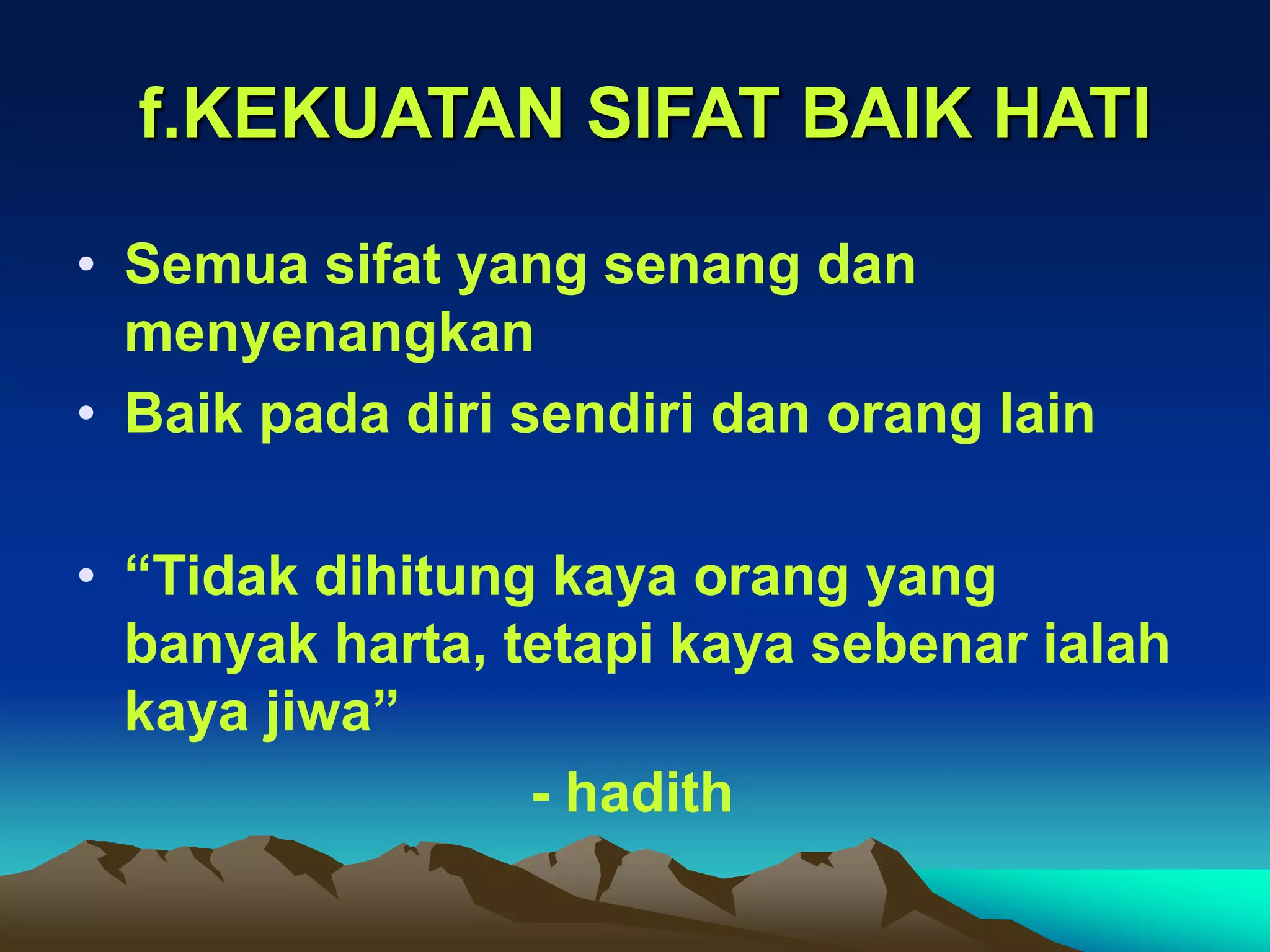 f.KEKUATAN SIFAT BAIK HATI

• Semua sifat yang senang dan menyenangkan
• Baik pada diri sendiri dan orang lain

• “Tidak dihitung kaya orang yang banyak harta, tetapi kaya sebenar ialah kaya jiwa”

- hadith